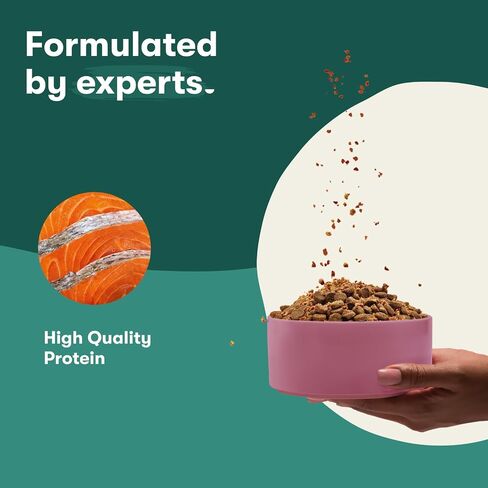 Formulated by experts.

High Quality Protein